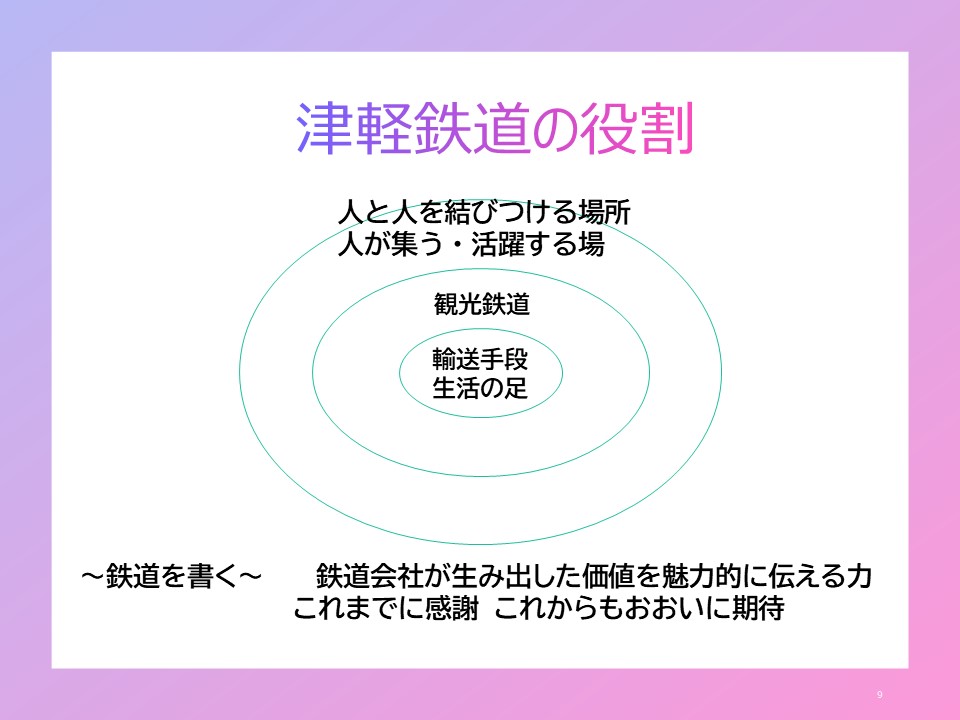 津軽鉄道の役割

人と人を結びつける場所
人が集う・活躍する場

観光鉄道

輸送手段
生活の足

～鉄道を書く～　鉄道会社が生み出した価値を魅力的に伝える力
これまでに感謝　これからもおおいに期待

9